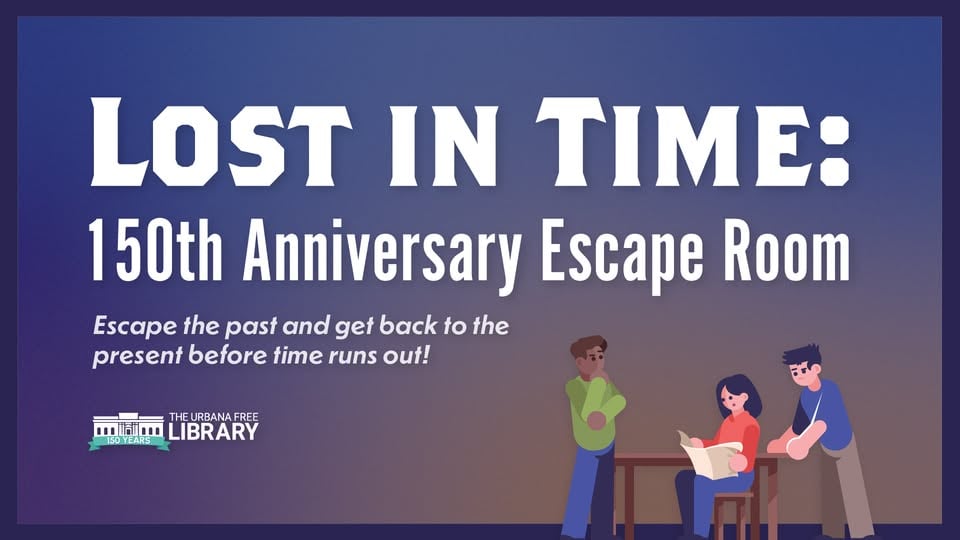 LOST IN TIME:
150th Anniversary Escape Room

Escape the past and get back to the present before time runs out!

150 YEARS
THE URBANA FREE LIBRARY